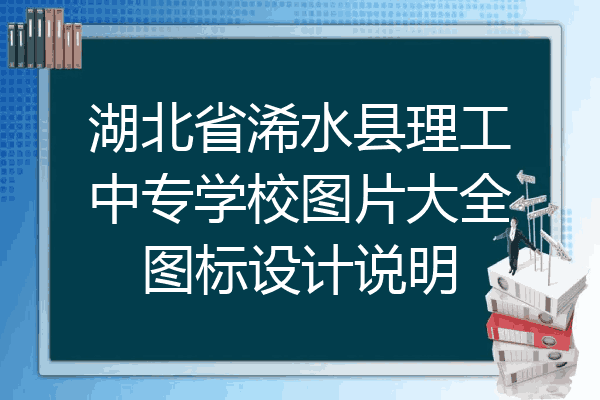 湖北省浠水县理工中专学校图片大全图标设计说明